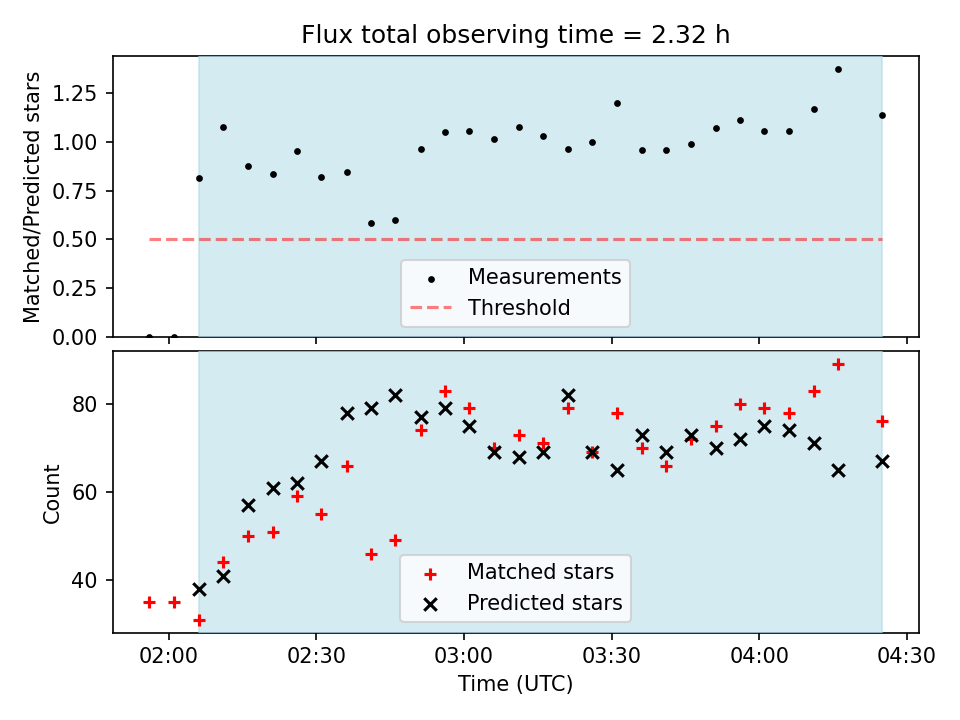 Flux total observing time = 2.32 h

Matched/Predicted stars

1.25
1.00
0.75
0.50
0.25
0.00

Measurements
Threshold

Count

80
60
40

Matched stars
Predicted stars

02:00
02:30
03:00
03:30
04:00
04:30

Time (UTC)